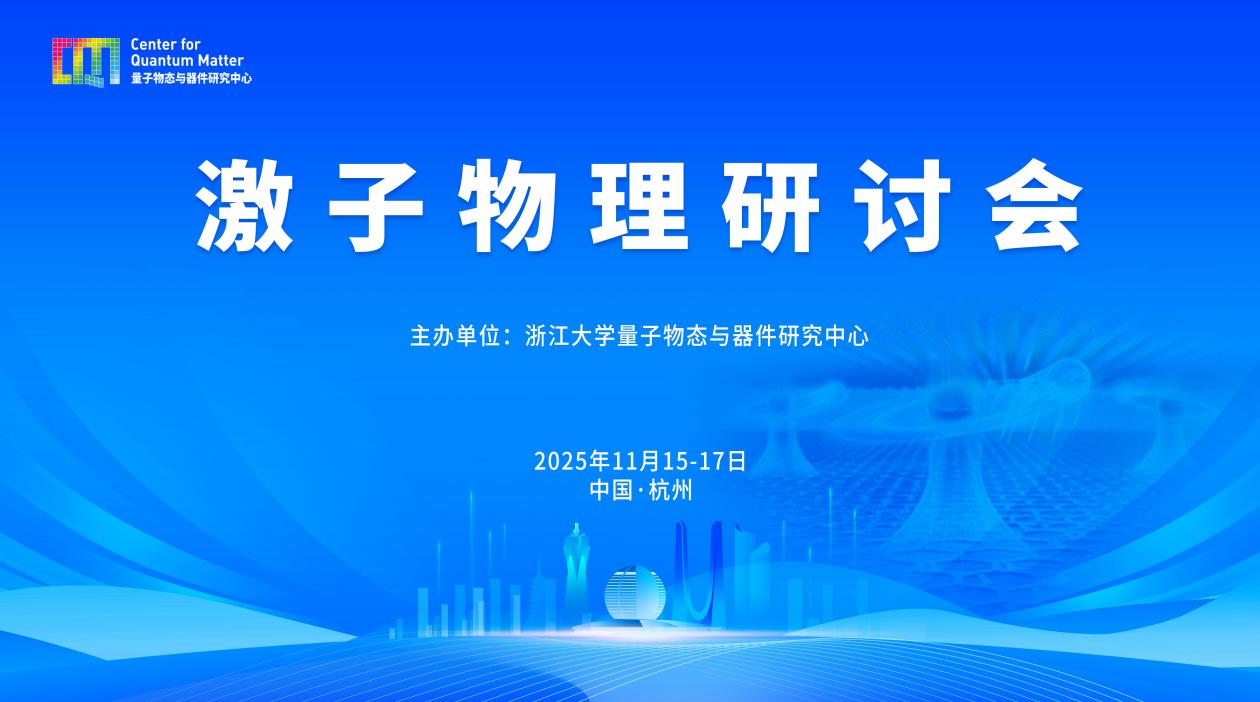 Center for
Quantum Matter
量子物态与器件研究中心

激子物理研讨会

主办单位：浙江大学量子物态与器件研究中心

2025年11月15-17日
中国·杭州